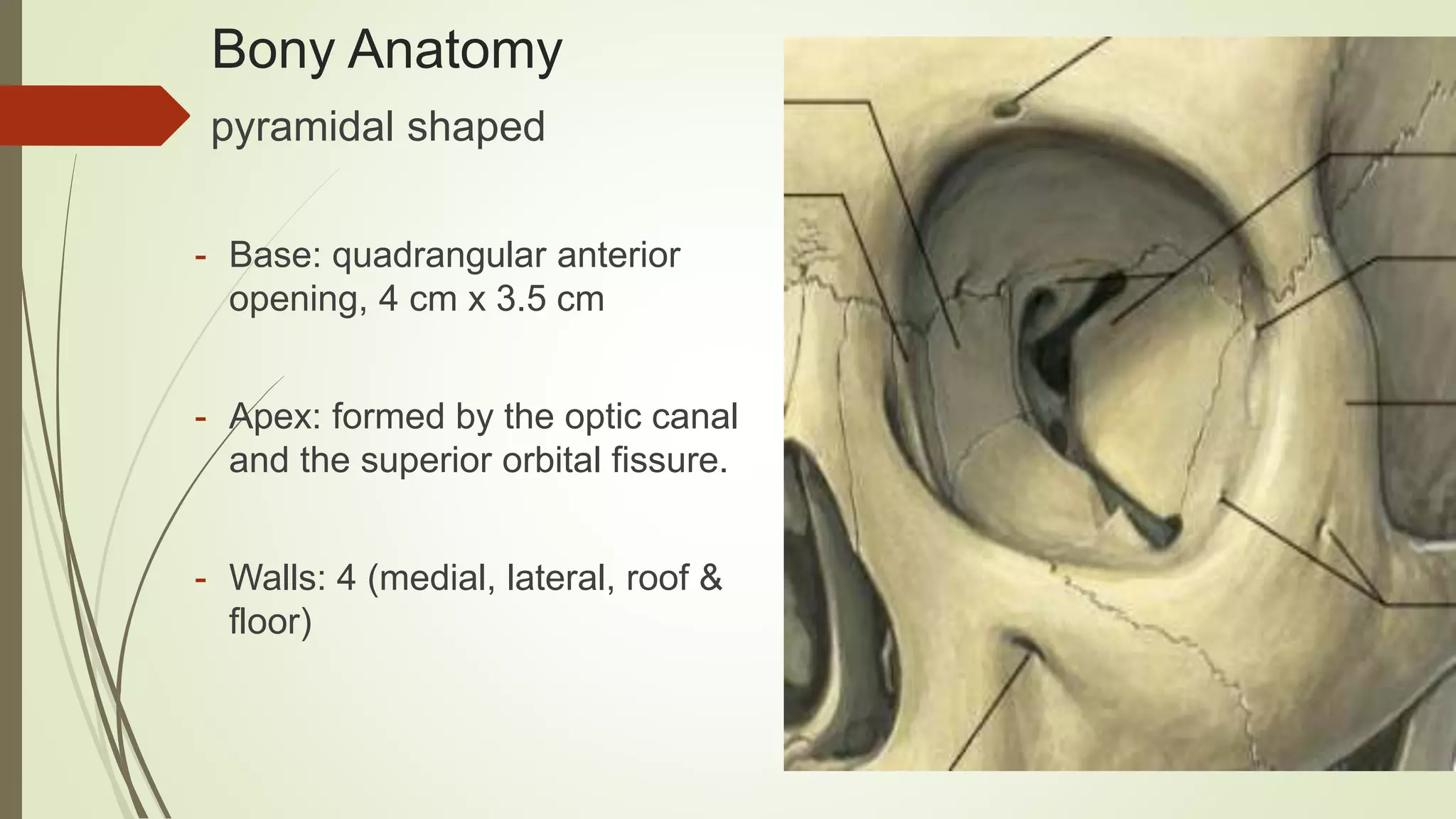 Bony Anatomy

pyramidal shaped

- Base: quadrangular anterior opening, 4 cm x 3.5 cm

- Apex: formed by the optic canal and the superior orbital fissure.

- Walls: 4 (medial, lateral, roof & floor)